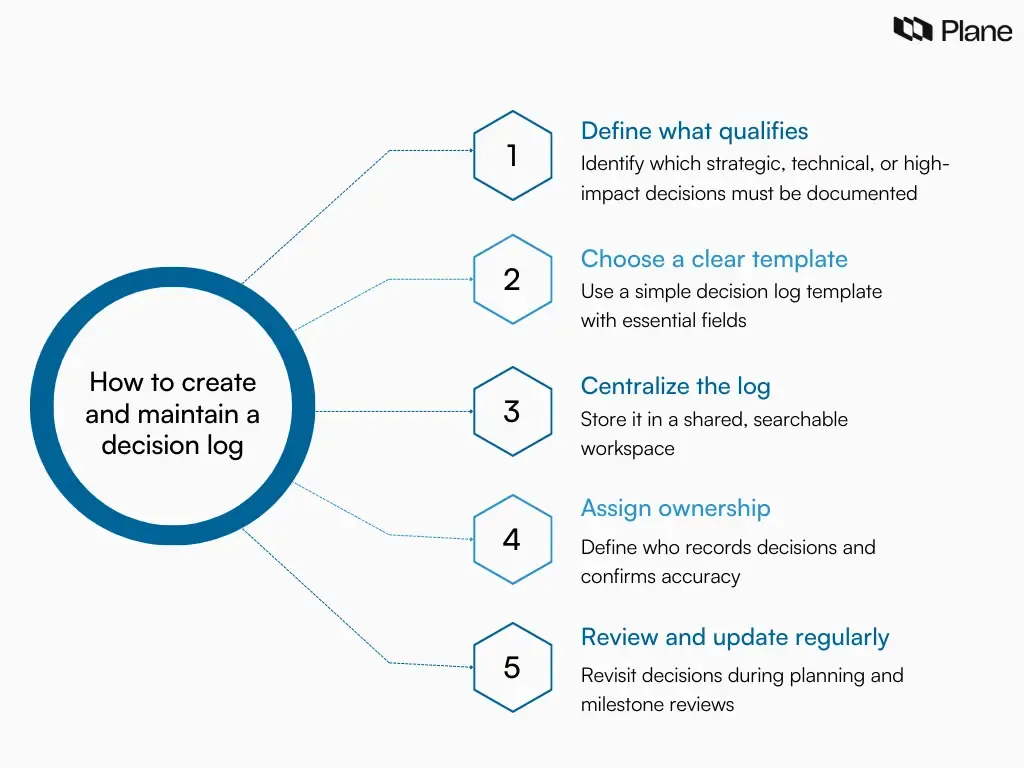 Plane

How to create and maintain a decision log

1

Define what qualifies

Identify which strategic, technical, or high-impact decisions must be documented

2

Choose a clear template

Use a simple decision log template with essential fields

3

Centralize the log

Store it in a shared, searchable workspace

4

Assign ownership

Define who records decisions and confirms accuracy

5

Review and update regularly

Revisit decisions during planning and milestone reviews